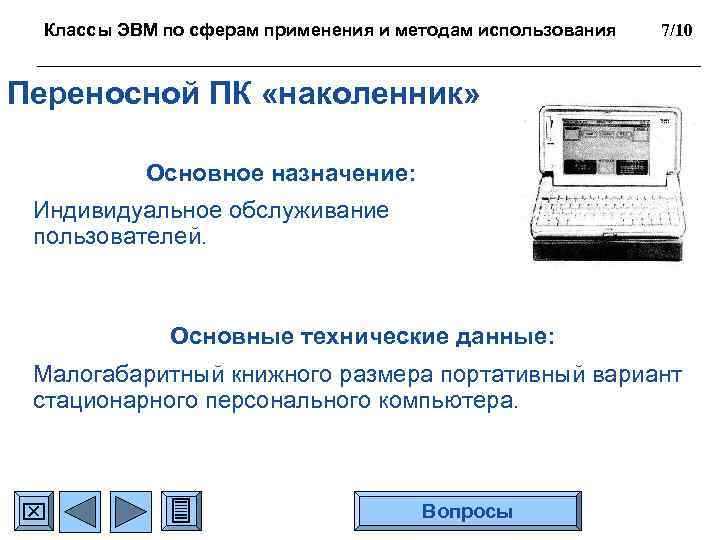 Классы ЭВМ по сферам применения и методам использования 7/10

Переносной ПК «наколенник»

Основное назначение:

Индивидуальное обслуживание пользователей.

Основные технические данные:

Малогабаритный книжного размера портативный вариант стационарного персонального компьютера.

Вопросы